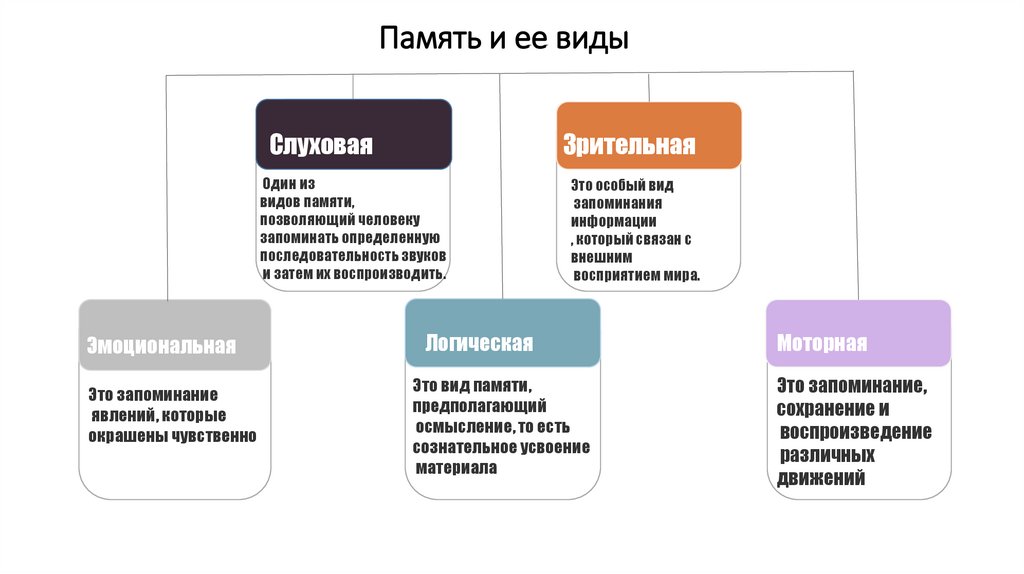 Память и ее виды

Слуховая

Один из видов памяти, позволяющий человеку запоминать определенную последовательность звуков и затем их воспроизводить.

Зрительная

Это особый вид запоминания информации , который связан с внешним восприятием мира.

Эмоциональная

Это запоминание явлений, которые окрашены чувственно

Логическая

Это вид памяти, предполагающий осмысление, то есть сознательное усвоение материала

Моторная

Это запоминание, сохранение и воспроизведение различных движений